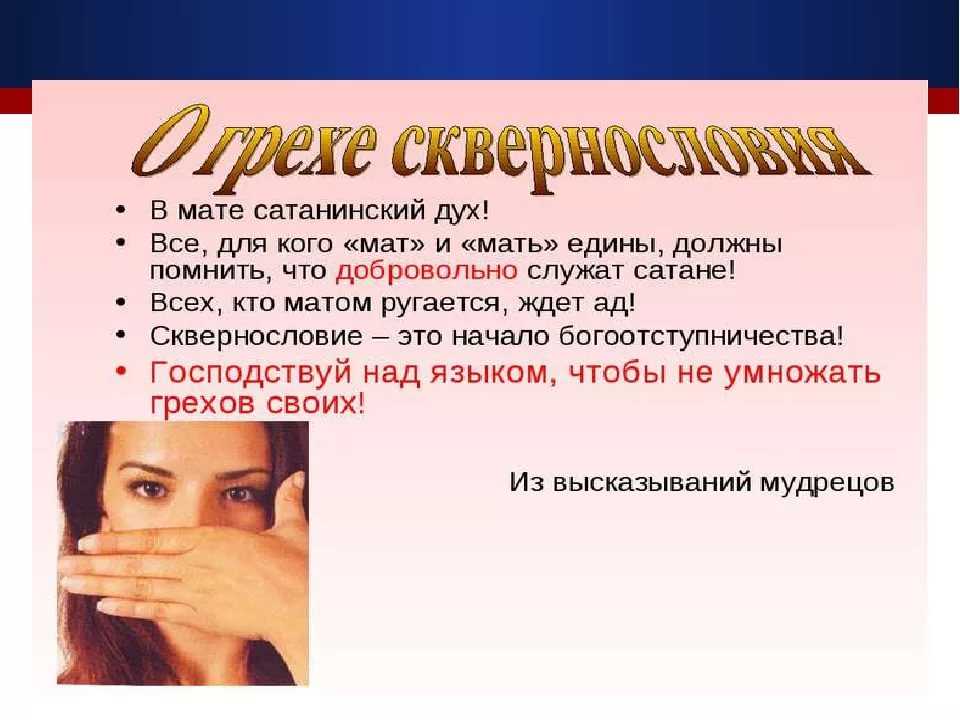 О грехе сквернословия

• В мате сатанинский дух!
• Все, для кого «мат» и «мать» едины, должны помнить, что добровольно служат сатане!
• Всех, кто матом ругается, ждет ад!
• Сквернословие – это начало богоотступничества!
• Господствуй над языком, чтобы не умножать грехов своих!

Из высказываний мудрецов